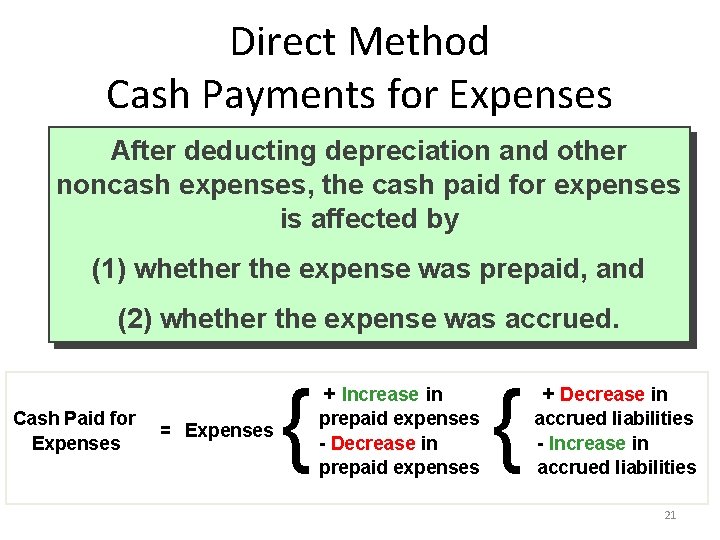 Direct Method
Cash Payments for Expenses

After deducting depreciation and other noncash expenses, the cash paid for expenses is affected by

(1) whether the expense was prepaid, and

(2) whether the expense was accrued.

Cash Paid for Expenses = Expenses { + Increase in prepaid expenses - Decrease in prepaid expenses { + Decrease in accrued liabilities - Increase in accrued liabilities

21